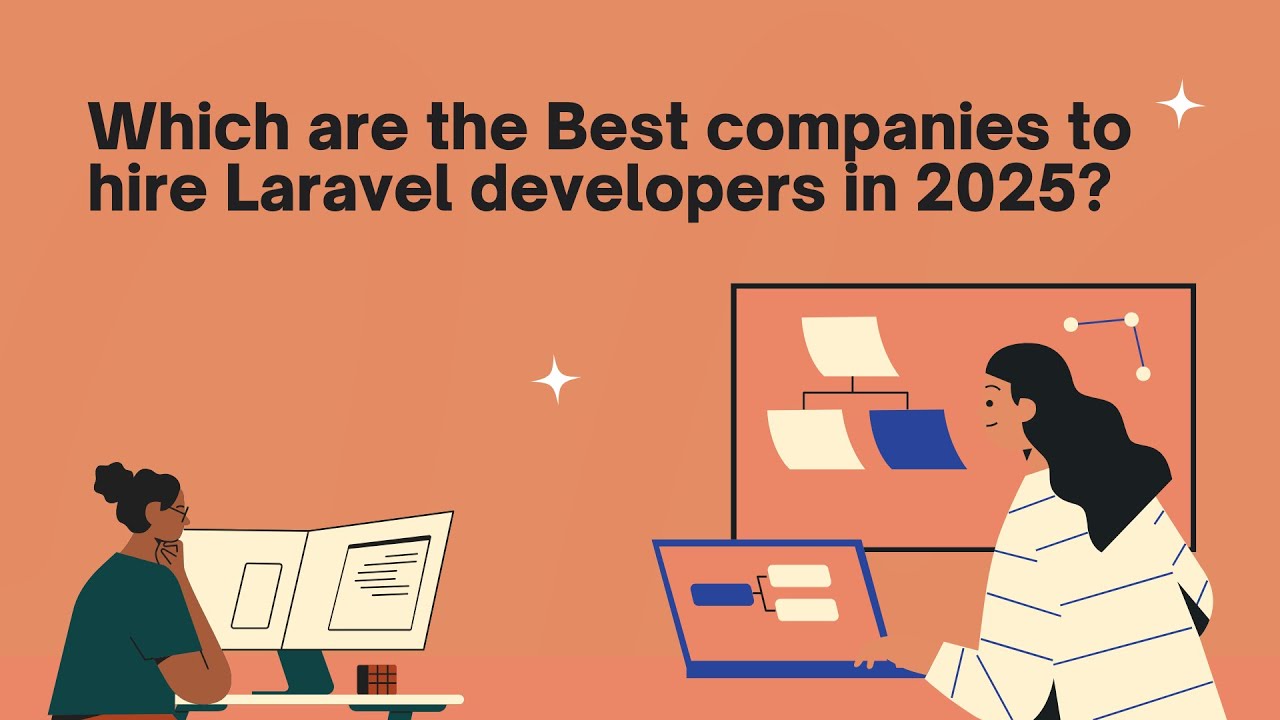 Which are the Best companies to hire Laravel developers in 2025?